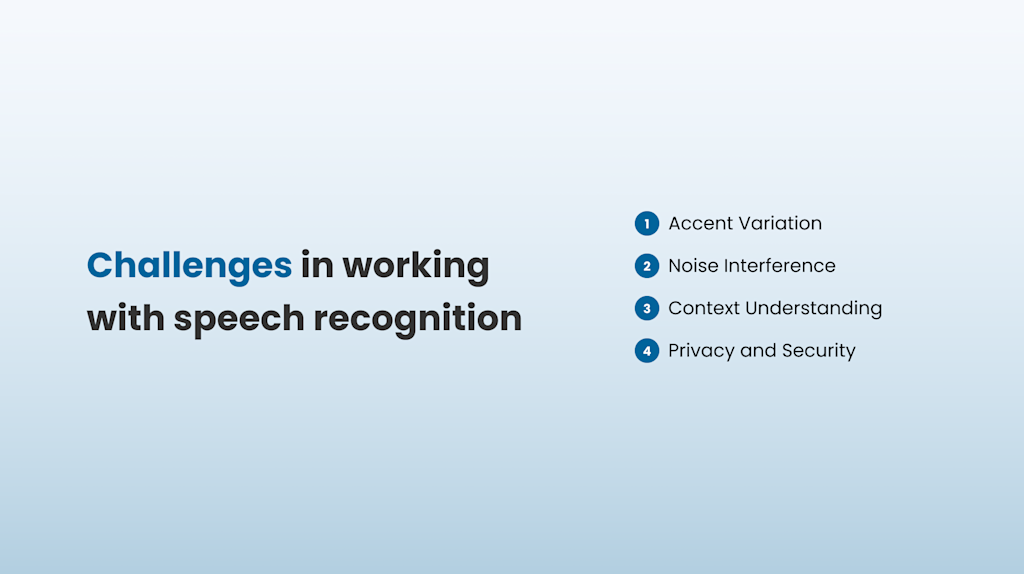 Challenges in working with speech recognition

1 Accent Variation

2 Noise Interference

3 Context Understanding

4 Privacy and Security